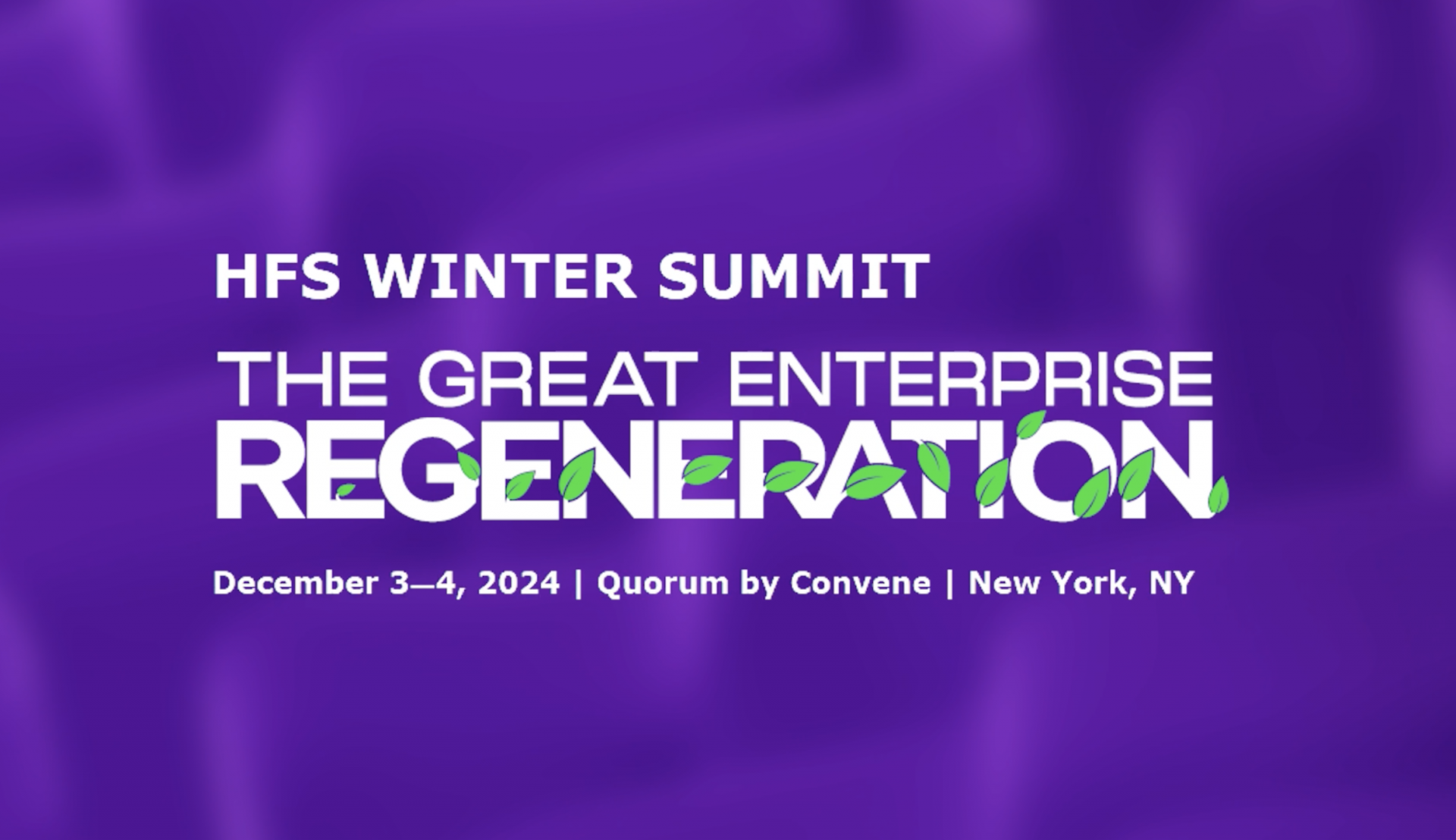 HFS WINTER SUMMIT

THE GREAT ENTERPRISE
REGENERATION

December 3—4, 2024 | Quorum by Convene | New York, NY